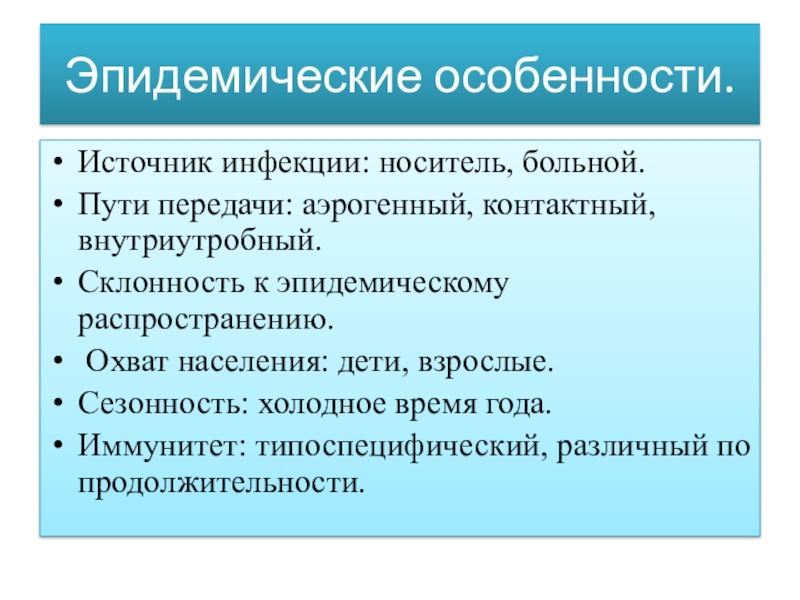 Эпидемические особенности.

• Источник инфекции: носитель, больной.
• Пути передачи: аэрогенный, контактный, внутриутробный.
• Склонность к эпидемическому распространению.
• Охват населения: дети, взрослые.
• Сезонность: холодное время года.
• Иммунитет: типоспецифический, различный по продолжительности.